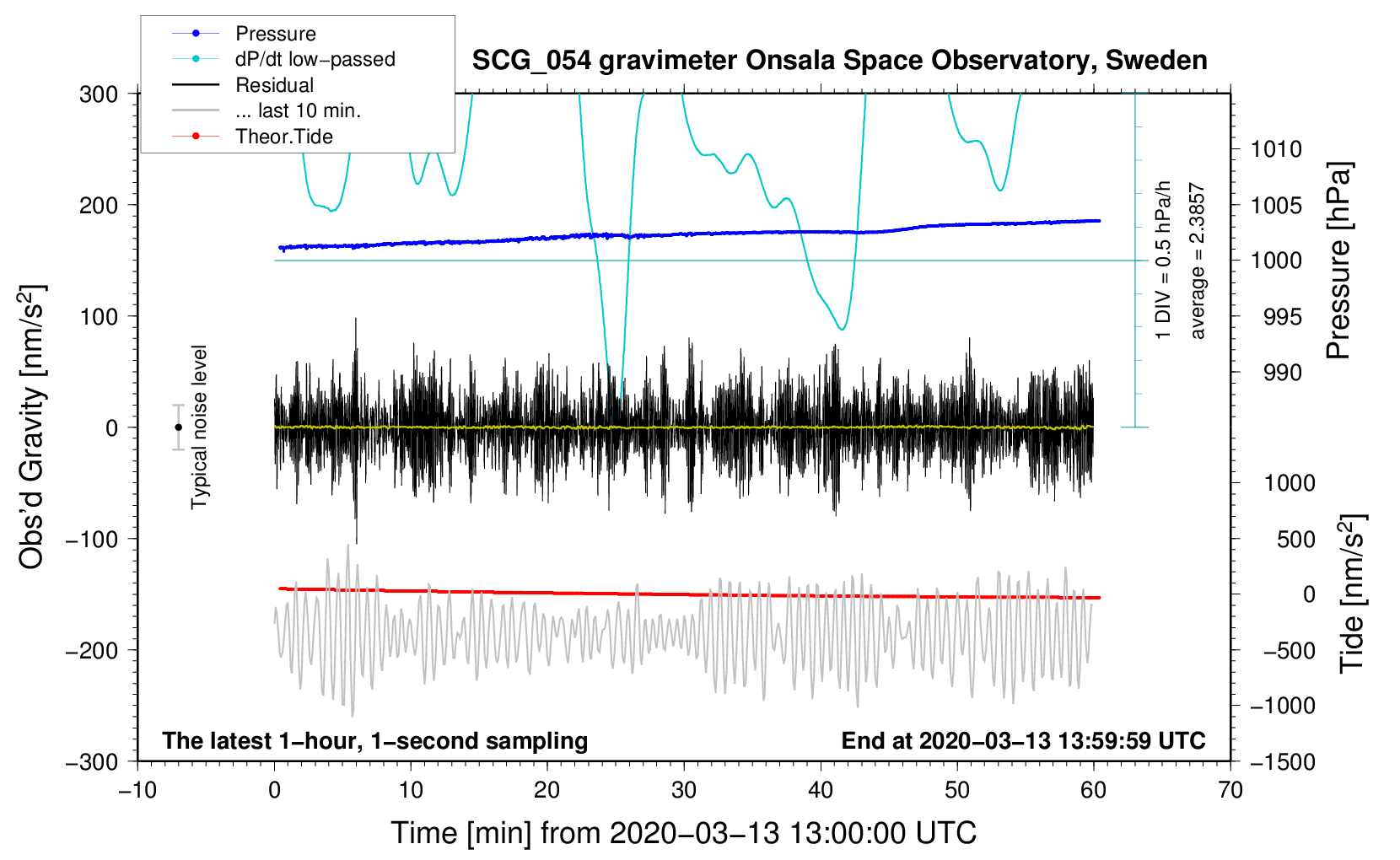 Pressure
dP/dt low−passed
Residual
... last 10 min.
Theor.Tide

SCG_054 gravimeter Onsala Space Observatory, Sweden

300
200
100
0
−100
−200
−300

Obs'd Gravity [nm/s$^2$]

Typical noise level

1 DIV = 0.5 hPa/h
average = 2.3857

1010
1005
1000
995
990

Pressure [hPa]

1000
500
0
−500
−1000
−1500

Tide [nm/s$^2$]

The latest 1−hour, 1−second sampling
End at 2020−03−13 13:59:59 UTC

−10
0
10
20
30
40
50
60
70

Time [min] from 2020−03−13 13:00:00 UTC